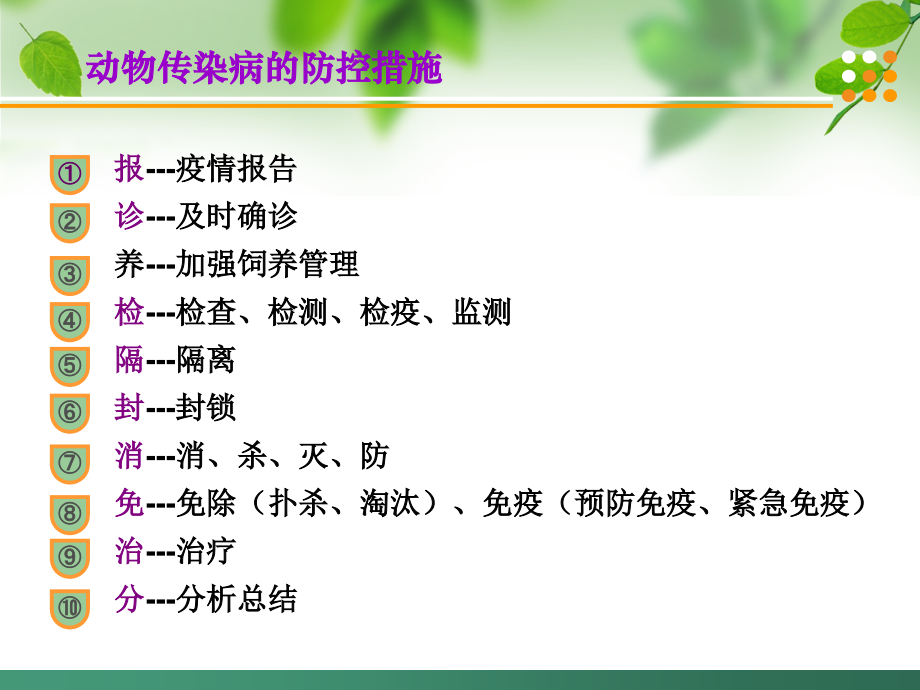 动物传染病的防控措施

①
报---疫情报告
②
诊---及时确诊
③
养---加强饲养管理
④
检---检查、检测、检疫、监测
⑤
隔---隔离
⑥
封---封锁
⑦
消---消、杀、灭、防
⑧
免---免除（扑杀、淘汰）、免疫（预防免疫、紧急免疫）
⑨
治---治疗
⑩
分---分析总结